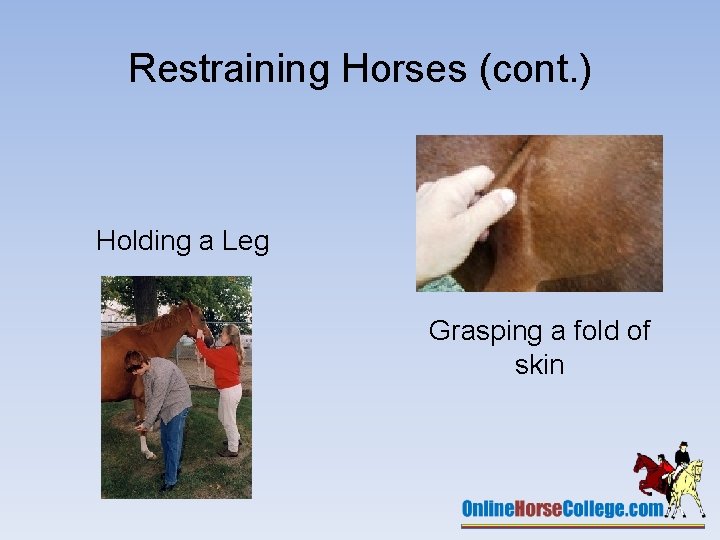 Restraining Horses (cont.)

Holding a Leg

Grasping a fold of skin

OnlineHorseCollege.com